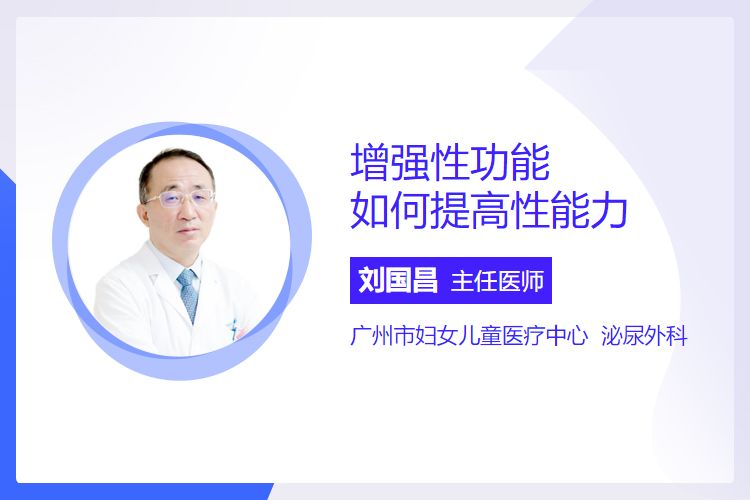 增强性功能
如何提高性能力

刘国昌 主任医师

广州市妇女儿童医疗中心 泌尿外科